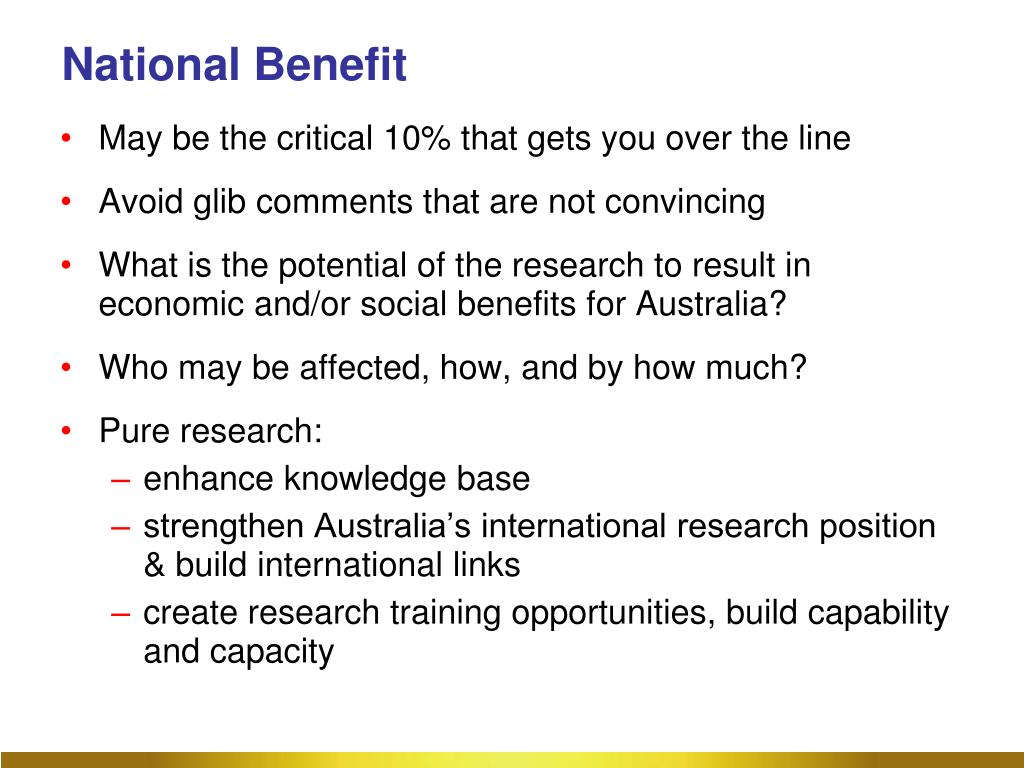 National Benefit

• May be the critical 10% that gets you over the line

• Avoid glib comments that are not convincing

• What is the potential of the research to result in economic and/or social benefits for Australia?

• Who may be affected, how, and by how much?

• Pure research:
– enhance knowledge base
– strengthen Australia’s international research position & build international links
– create research training opportunities, build capability and capacity